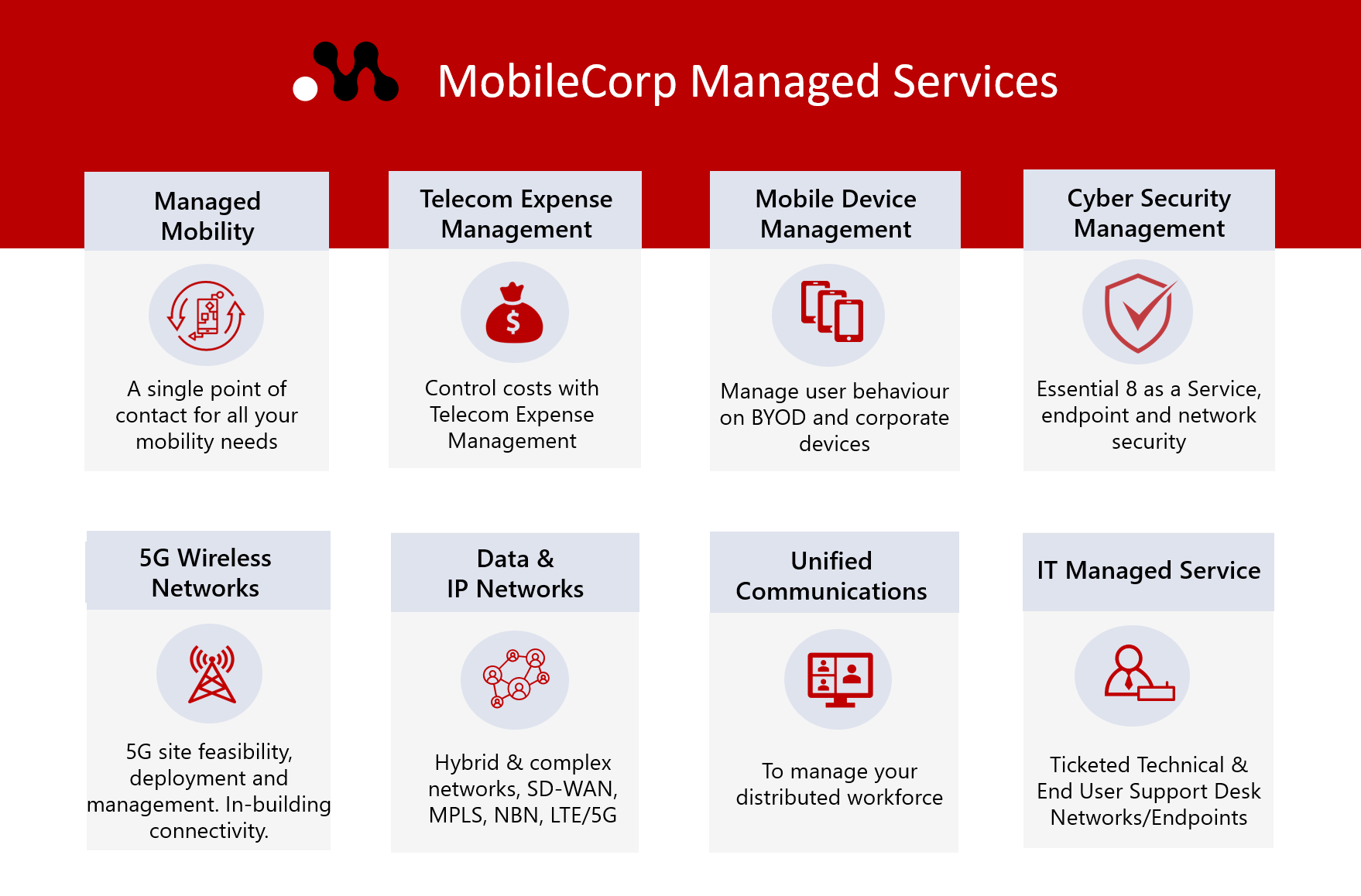 MobileCorp Managed Services

Managed Mobility

A single point of contact for all your mobility needs

Telecom Expense Management

$

Control costs with Telecom Expense Management

Mobile Device Management

Manage user behaviour on BYOD and corporate devices

Cyber Security Management

Essential 8 as a Service, endpoint and network security

5G Wireless Networks

5G site feasibility, deployment and management. In-building connectivity.

Data & IP Networks

Hybrid & complex networks, SD-WAN, MPLS, NBN, LTE/5G

Unified Communications

To manage your distributed workforce

IT Managed Service

Ticketed Technical & End User Support Desk Networks/Endpoints